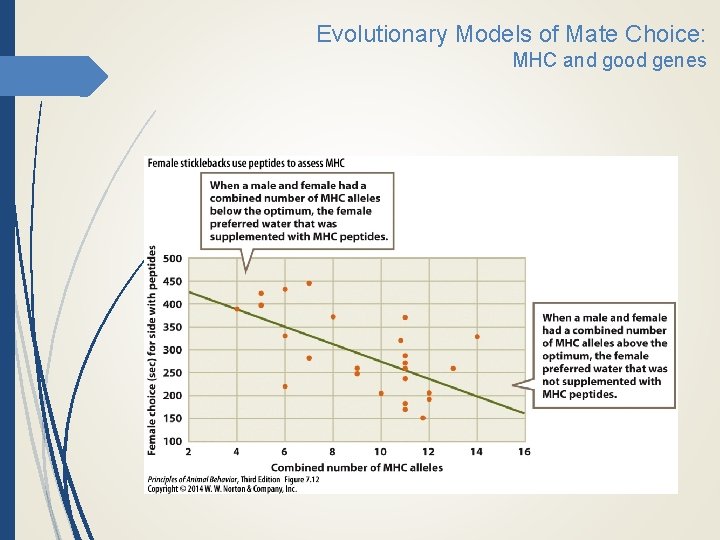 Evolutionary Models of Mate Choice:
MHC and good genes

Female sticklebacks use peptides to assess MHC

When a male and female had a combined number of MHC alleles below the optimum, the female preferred water that was supplemented with MHC peptides.

When a male and female had a combined number of MHC alleles above the optimum, the female preferred water that was not supplemented with MHC peptides.

Female choice (sec) for side with peptides

500
450
400
350
300
250
200
150
100

2 4 6 8 10 12 14 16

Combined number of MHC alleles

Principles of Animal Behavior, Third Edition Figure 7.12
Copyright © 2014 W. W. Norton & Company, Inc.